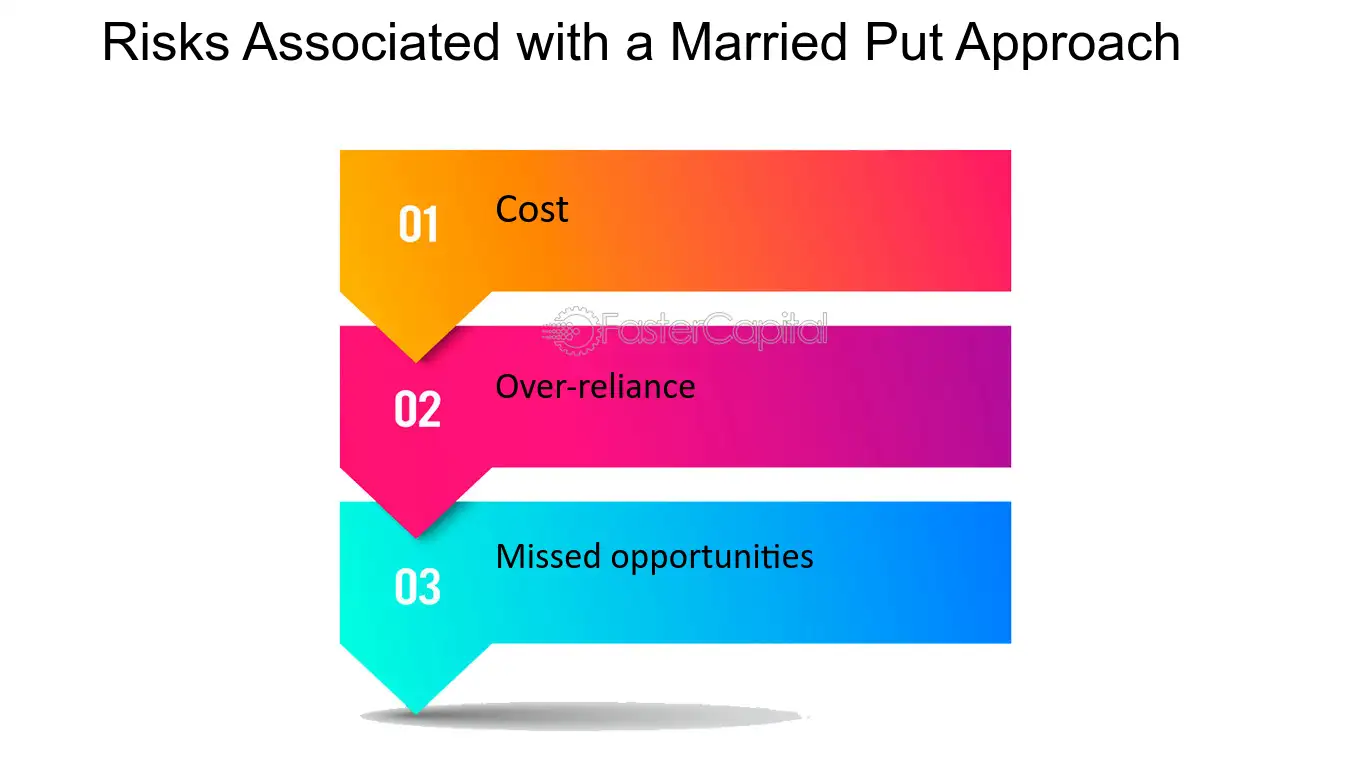 Risks Associated with a Married Put Approach

01
Cost

02
Over-reliance

03
Missed opportunities

FasterCapital